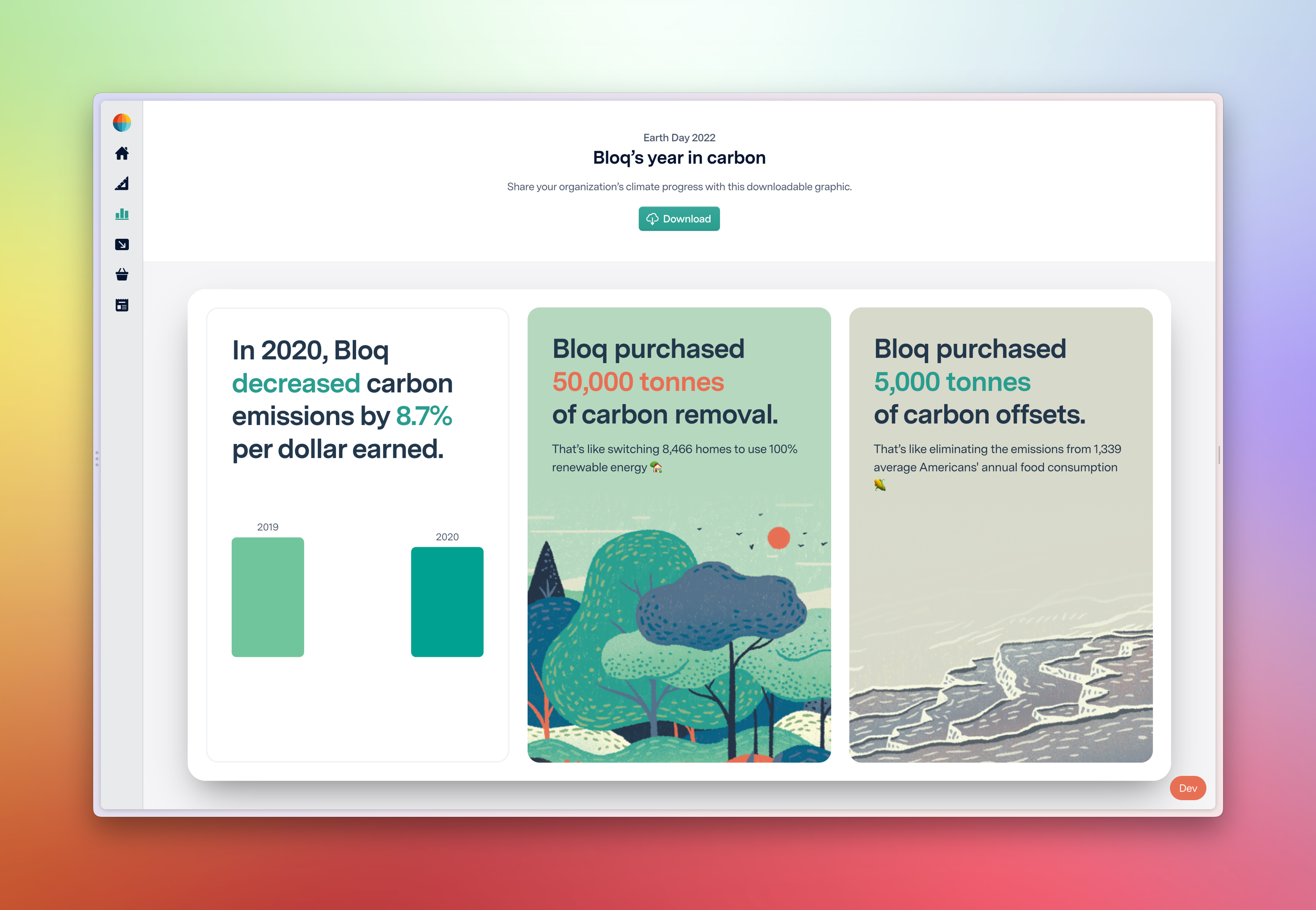 Earth Day 2022
Bloq's year in carbon

Share your organization's climate progress with this downloadable graphic.

Download

In 2020, Bloq decreased carbon emissions by 8.7% per dollar earned.

2019

2020

Bloq purchased 50,000 tonnes of carbon removal.

That's like switching 8,466 homes to use 100% renewable energy 🏡

Bloq purchased 5,000 tonnes of carbon offsets.

That's like eliminating the emissions from 1,339 average Americans' annual food consumption 🌽

Dev